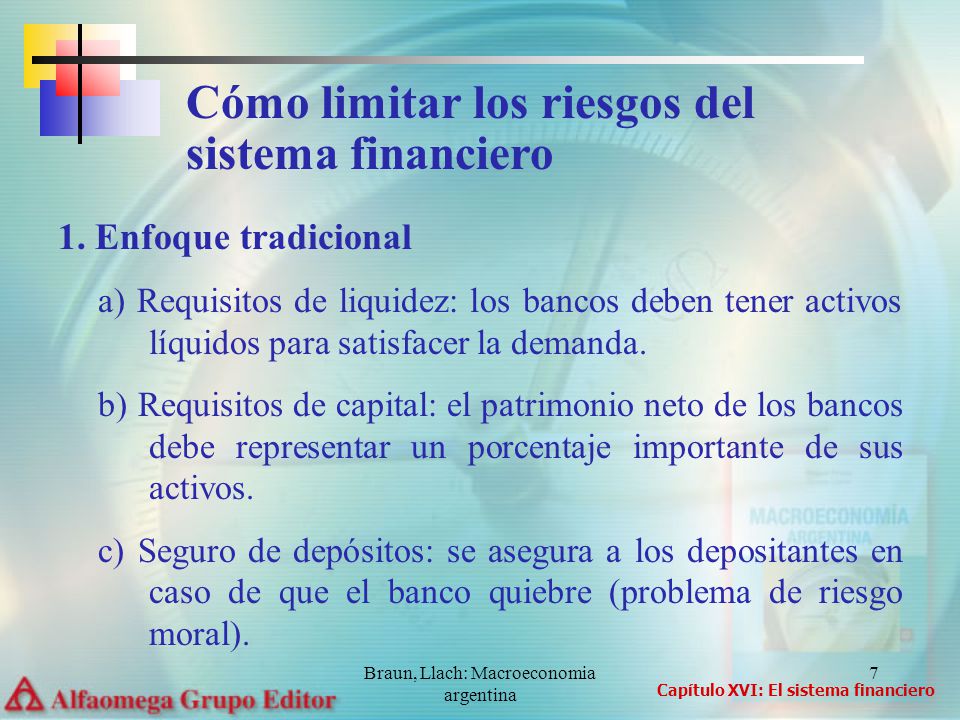 Cómo limitar los riesgos del sistema financiero

1. Enfoque tradicional

a) Requisitos de liquidez: los bancos deben tener activos líquidos para satisfacer la demanda.

b) Requisitos de capital: el patrimonio neto de los bancos debe representar un porcentaje importante de sus activos.

c) Seguro de depósitos: se asegura a los depositantes en caso de que el banco quiebre (problema de riesgo moral).

MACROECONOMÍA ARGENTINA

Alfaomega Grupo Editor

Braun, Llach: Macroeconomia argentina

7

Capítulo XVI: El sistema financiero